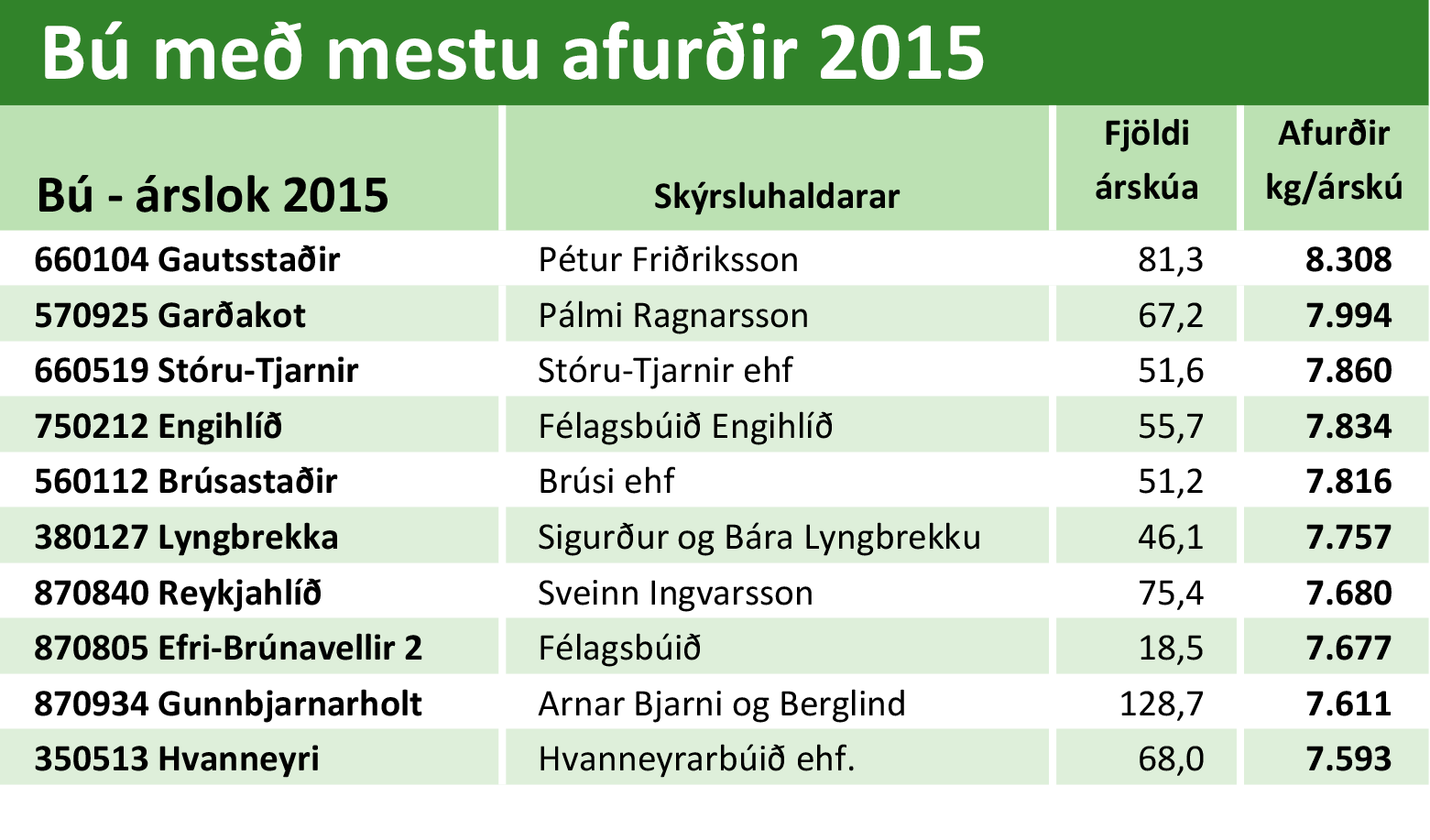 Bú með mestu afurðir 2015

| Bú - árslok 2015 | Skýrsluhaldarar | Fjöldi árskúa | Afurðir kg/árskú |
|---|---|---|---|
| 660104 Gautsstaðir | Pétur Friðriksson | 81,3 | 8.308 |
| 570925 Garðakot | Pálmi Ragnarsson | 67,2 | 7.994 |
| 660519 Stóru-Tjarnir | Stóru-Tjarnir ehf | 51,6 | 7.860 |
| 750212 Engihlíð | Félagsbúið Engihlíð | 55,7 | 7.834 |
| 560112 Brúsastaðir | Brúsi ehf | 51,2 | 7.816 |
| 380127 Lyngbrekka | Sigurður og Bára Lyngbrekku | 46,1 | 7.757 |
| 870840 Reykjahlíð | Sveinn Ingvarsson | 75,4 | 7.680 |
| 870805 Efri-Brúnavellir 2 | Félagsbúið | 18,5 | 7.677 |
| 870934 Gunnbjarnarholt | Arnar Bjarni og Berglind | 128,7 | 7.611 |
| 350513 Hvanneyri | Hvanneyrarbúið ehf. | 68,0 | 7.593 |